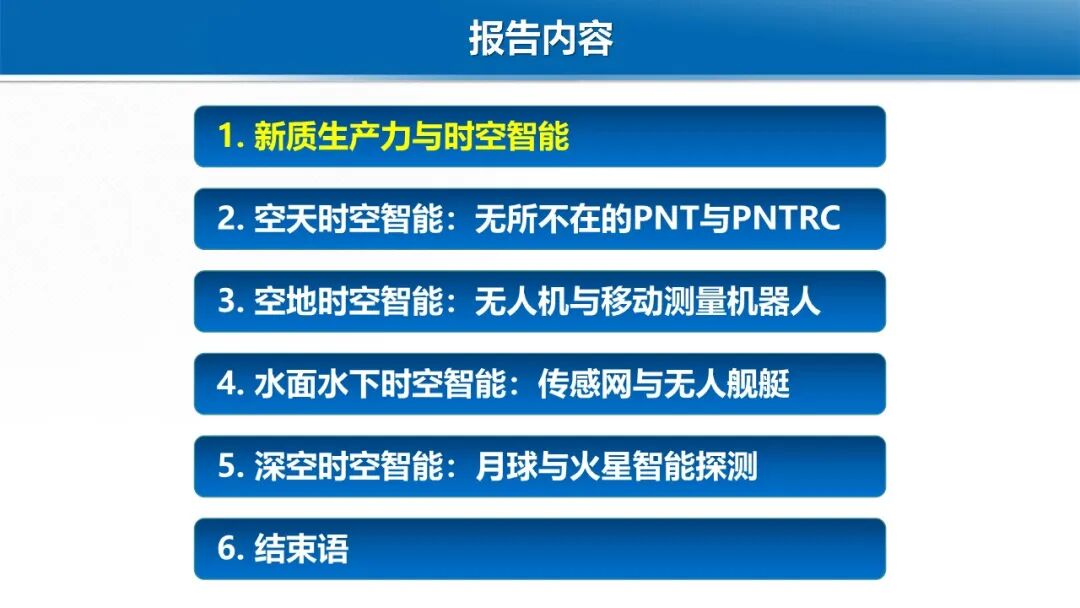 报告内容

1. 新质生产力与时空智能

2. 空天时空智能：无所不在的PNT与PNTRC

3. 空地时空智能：无人机与移动测量机器人

4. 水面水下时空智能：传感网与无人舰艇

5. 深空时空智能：月球与火星智能探测

6. 结束语